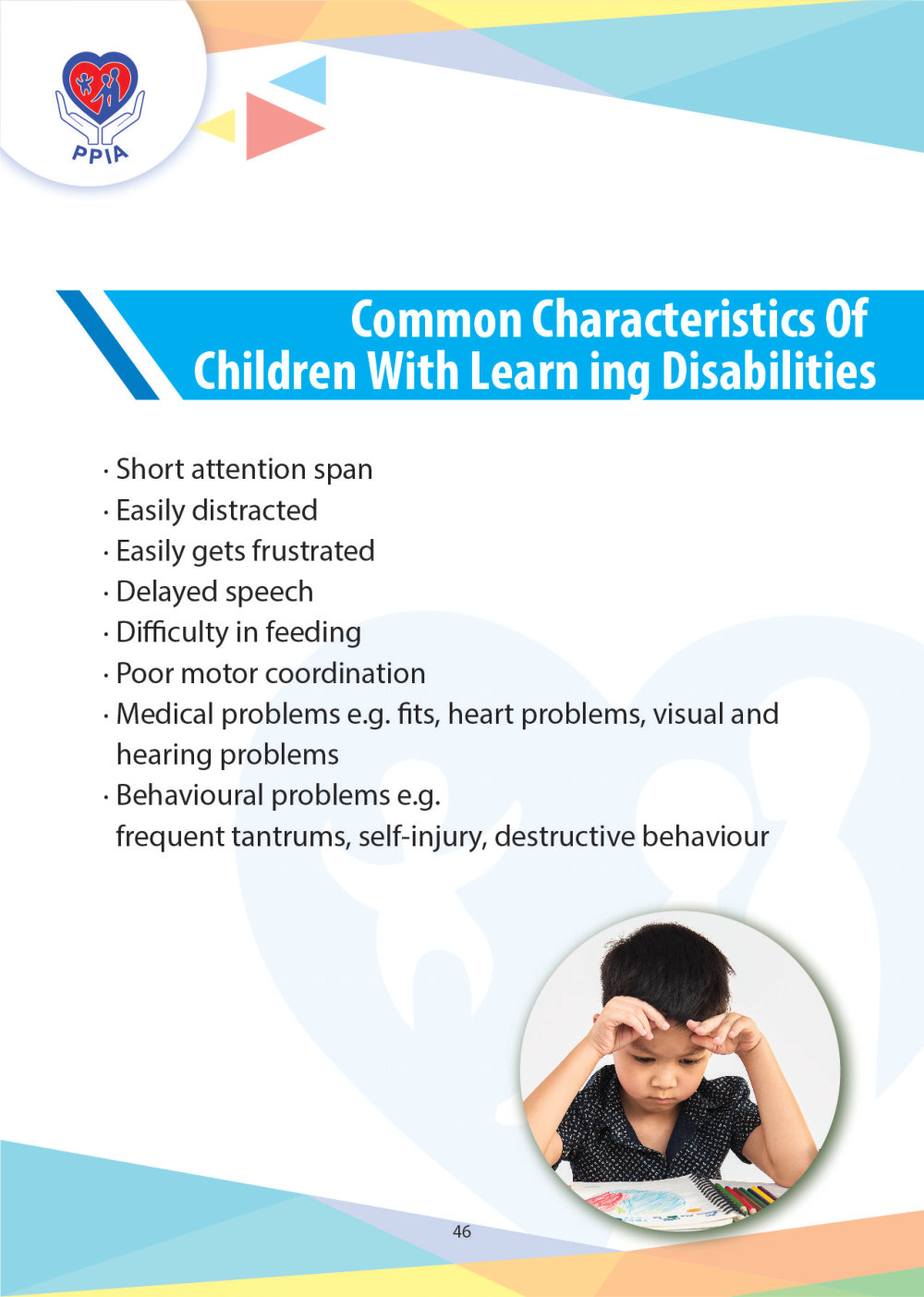 PPIA

Common Characteristics Of Children With Learn ing Disabilities

· Short attention span
· Easily distracted
· Easily gets frustrated
· Delayed speech
· Difficulty in feeding
· Poor motor coordination
· Medical problems e.g. fits, heart problems, visual and hearing problems
· Behavioural problems e.g. frequent tantrums, self-injury, destructive behaviour

46